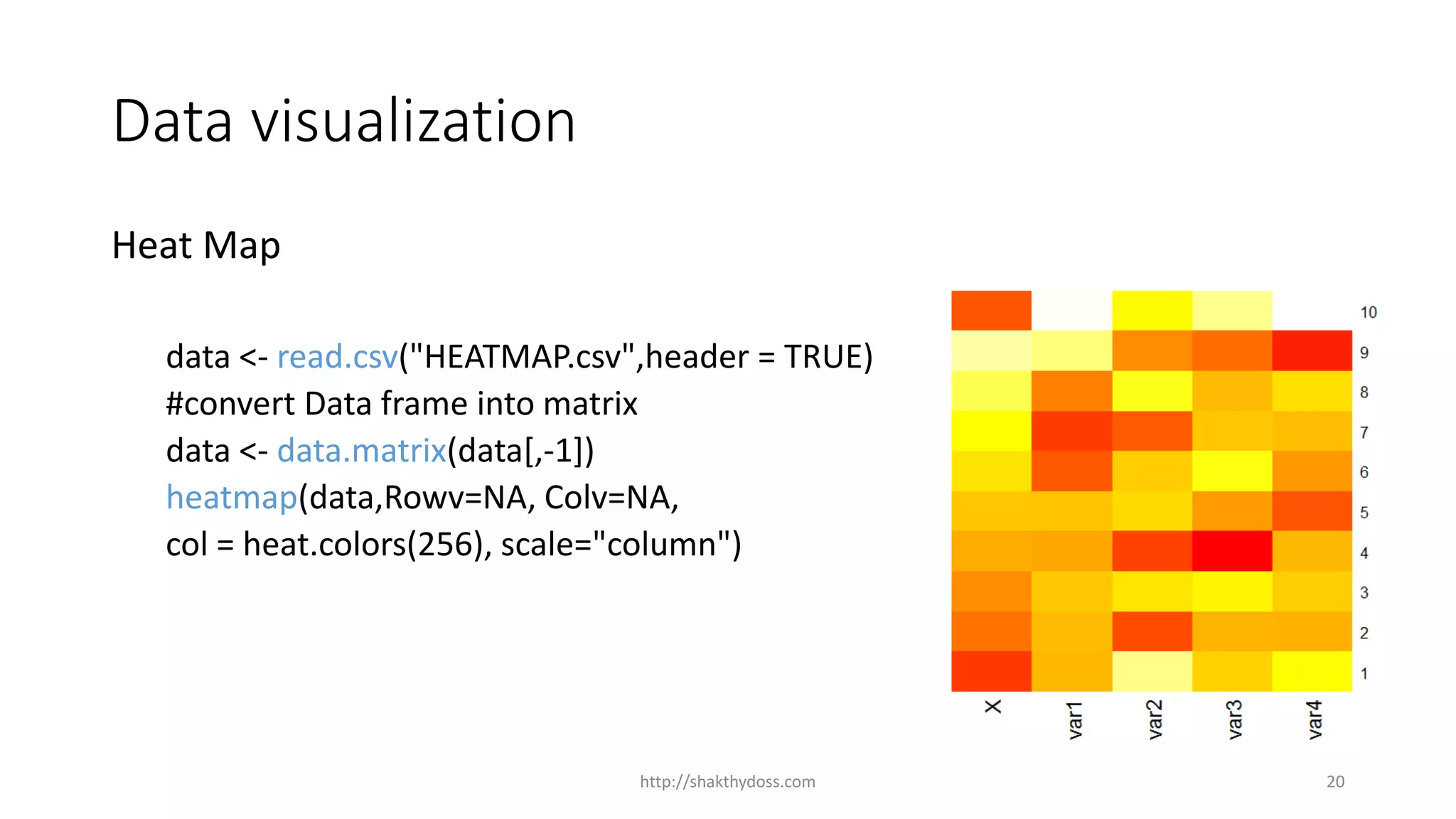 Data visualization

Heat Map

data <- read.csv("HEATMAP.csv",header = TRUE)
#convert Data frame into matrix
data <- data.matrix(data[,-1])
heatmap(data,Rowv=NA, Colv=NA,
col = heat.colors(256), scale="column")

10
9
8
7
6
5
4
3
2
1

X var1 var2 var3 var4

http://shakthydoss.com

20